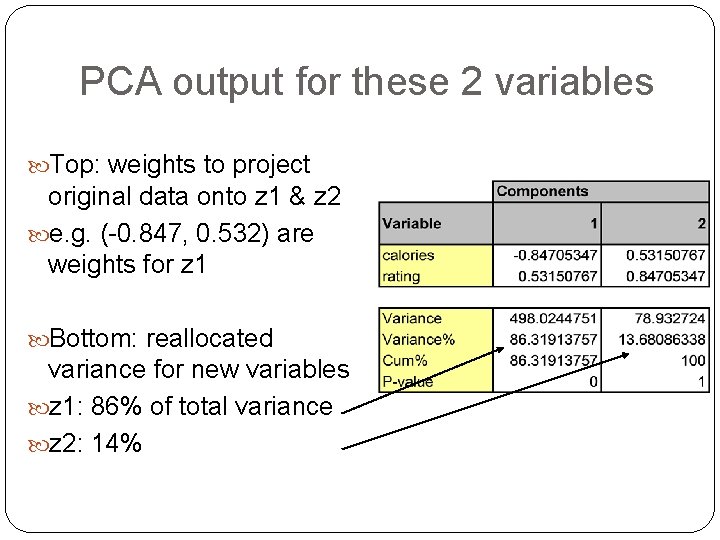 PCA output for these 2 variables

Top: weights to project original data onto z1 & z2

e.g. (-0.847, 0.532) are weights for z1

Bottom: reallocated variance for new variables

z1: 86% of total variance

z2: 14%

| | Components | |
|---|---|---|
| Variable | 1 | 2 |
| calories | -0.84705347 | 0.53150767 |
| rating | 0.53150767 | 0.84705347 |

| | | |
|---|---|---|
| Variance | 498.0244751 | 78.932724 |
| Variance% | 86.31913757 | 13.68086338 |
| Cum% | 86.31913757 | 100 |
| P-value | 0 | 1 |